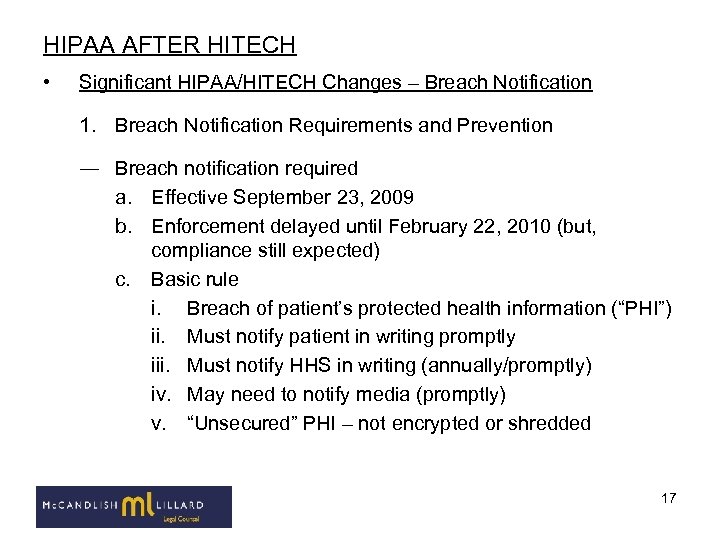 HIPAA AFTER HITECH

• Significant HIPAA/HITECH Changes – Breach Notification

1. Breach Notification Requirements and Prevention

— Breach notification required

a. Effective September 23, 2009

b. Enforcement delayed until February 22, 2010 (but, compliance still expected)

c. Basic rule

i. Breach of patient's protected health information ("PHI")

ii. Must notify patient in writing promptly

iii. Must notify HHS in writing (annually/promptly)

iv. May need to notify media (promptly)

v. "Unsecured" PHI – not encrypted or shredded

McCANDLISH ml LILLARD Legal Counsel

17